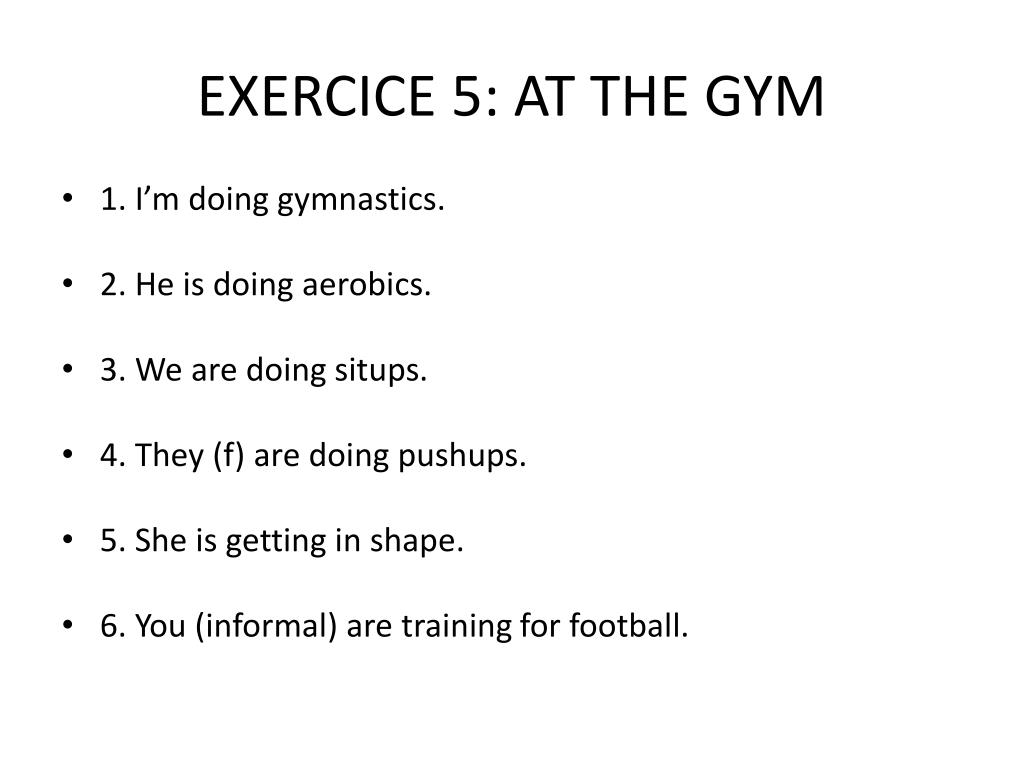 EXERCICE 5: AT THE GYM

• 1. I’m doing gymnastics.

• 2. He is doing aerobics.

• 3. We are doing situps.

• 4. They (f) are doing pushups.

• 5. She is getting in shape.

• 6. You (informal) are training for football.